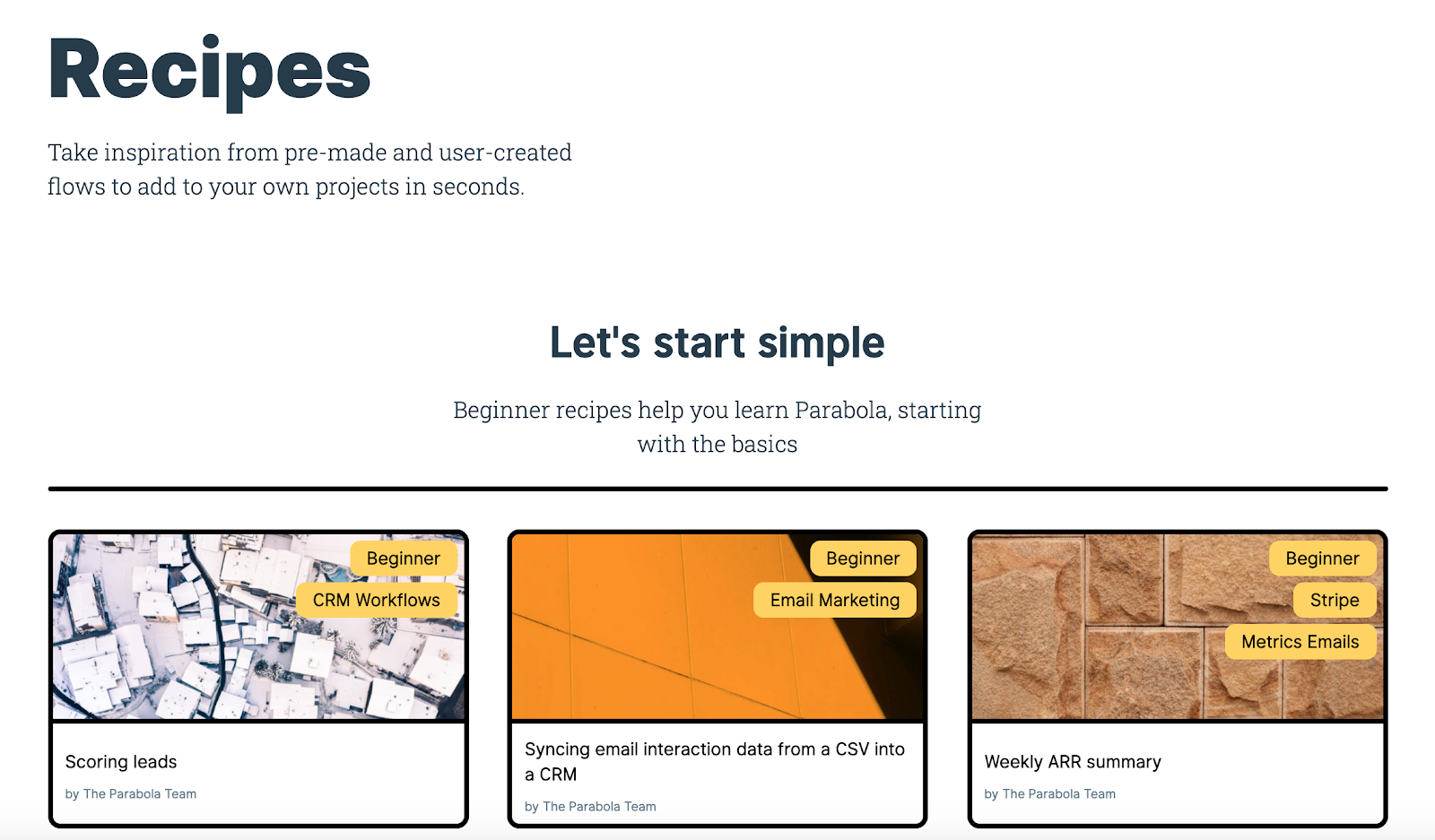 Recipes

Take inspiration from pre-made and user-created flows to add to your own projects in seconds.

Let's start simple

Beginner recipes help you learn Parabola, starting with the basics

Beginner
CRM Workflows

Scoring leads

by The Parabola Team

Beginner
Email Marketing

Syncing email interaction data from a CSV into a CRM

by The Parabola Team

Beginner
Stripe
Metrics Emails

Weekly ARR summary

by The Parabola Team